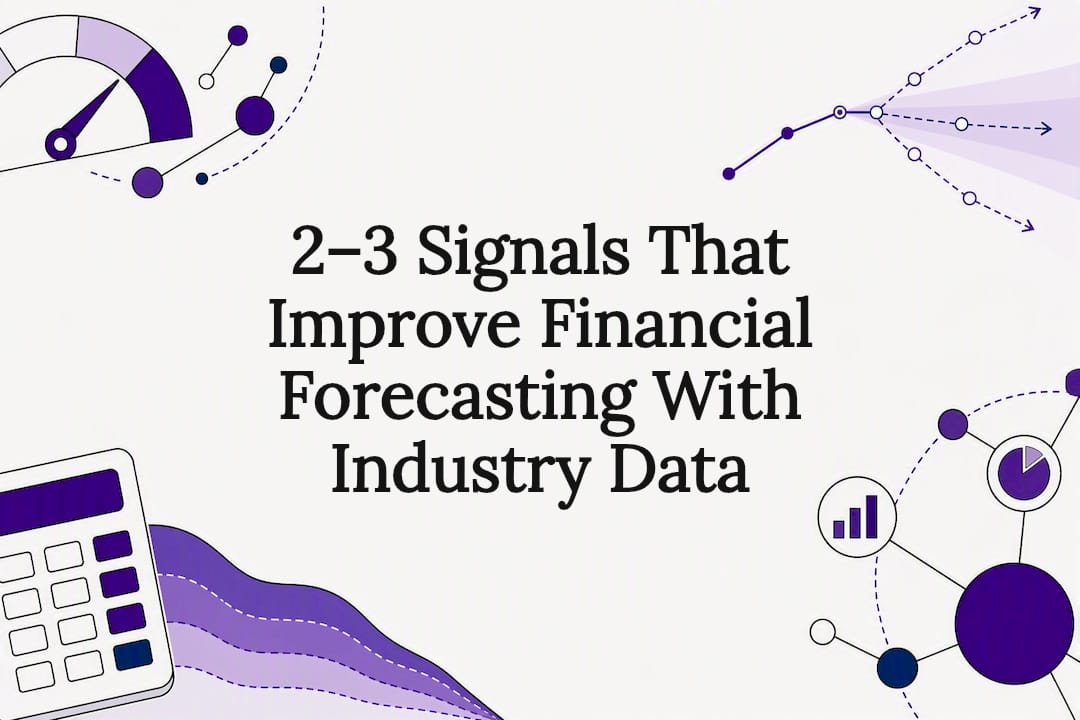 2–3 Signals That Improve Financial Forecasting With Industry Data